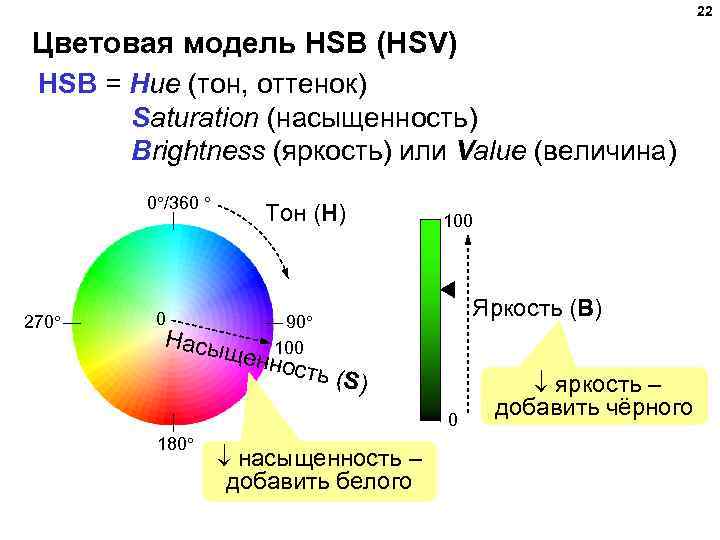 22

Цветовая модель HSB (HSV)

HSB = Hue (тон, оттенок)
Saturation (насыщенность)
Brightness (яркость) или Value (величина)

0°/360 °

Тон (H)

270°

0

90°

100

Насыщенность (S)

180°

↓ насыщенность – добавить белого

100

Яркость (B)

0

↓ яркость – добавить чёрного